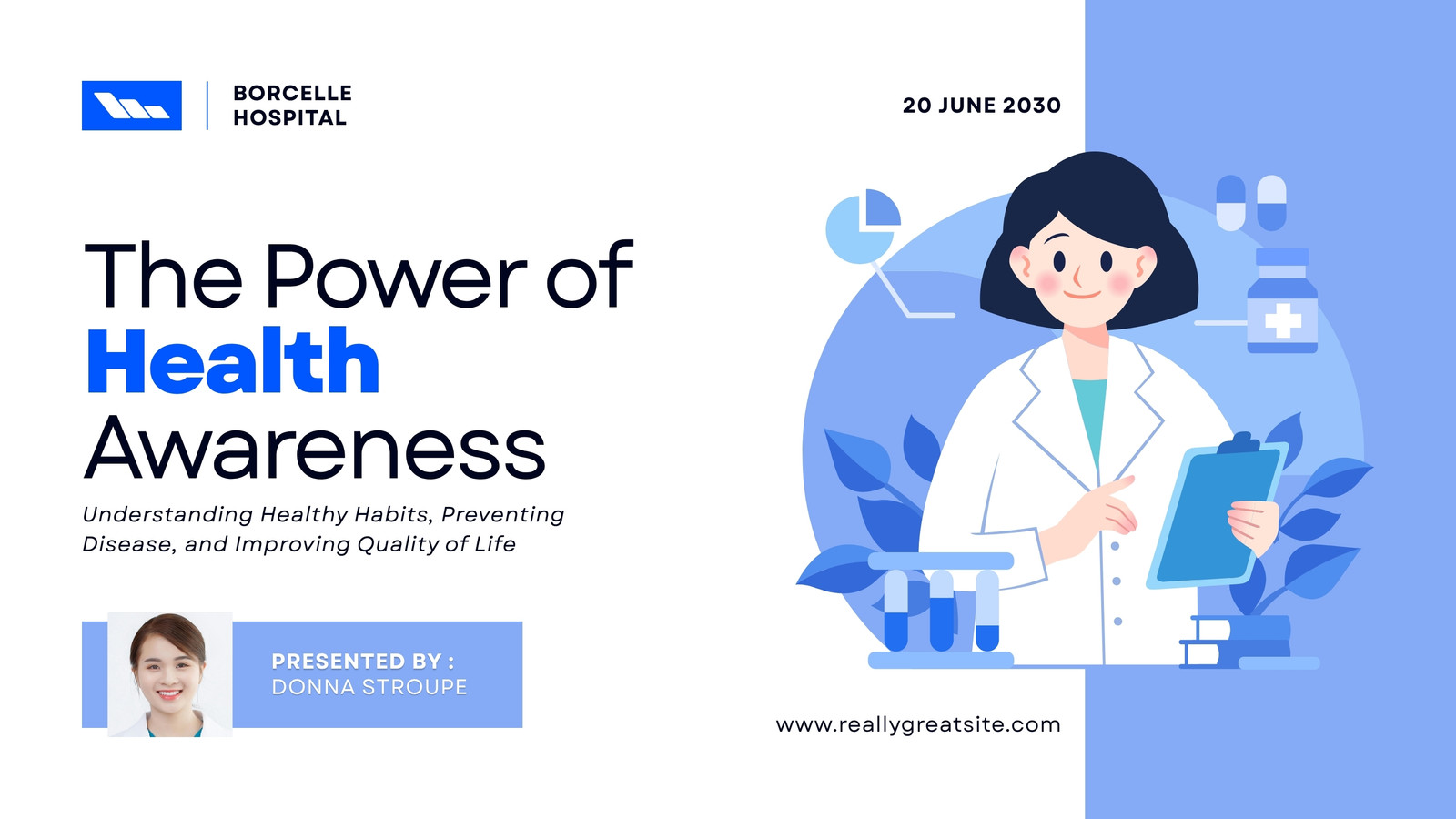 BORCELLE HOSPITAL

20 JUNE 2030

The Power of Health Awareness

Understanding Healthy Habits, Preventing Disease, and Improving Quality of Life

PRESENTED BY :
DONNA STROUPE

www.reallygreatsite.com